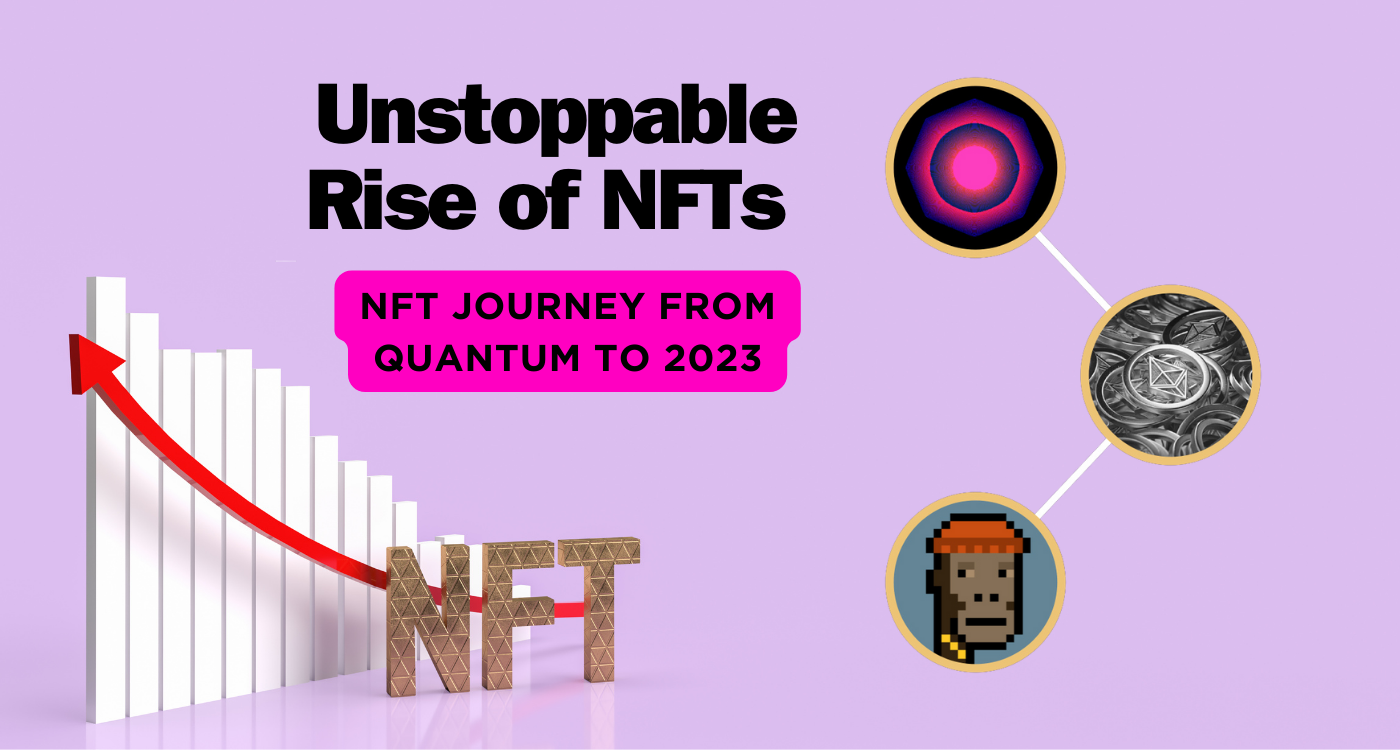 Unstoppable Rise of NFTs

NFT JOURNEY FROM QUANTUM TO 2023

NFT